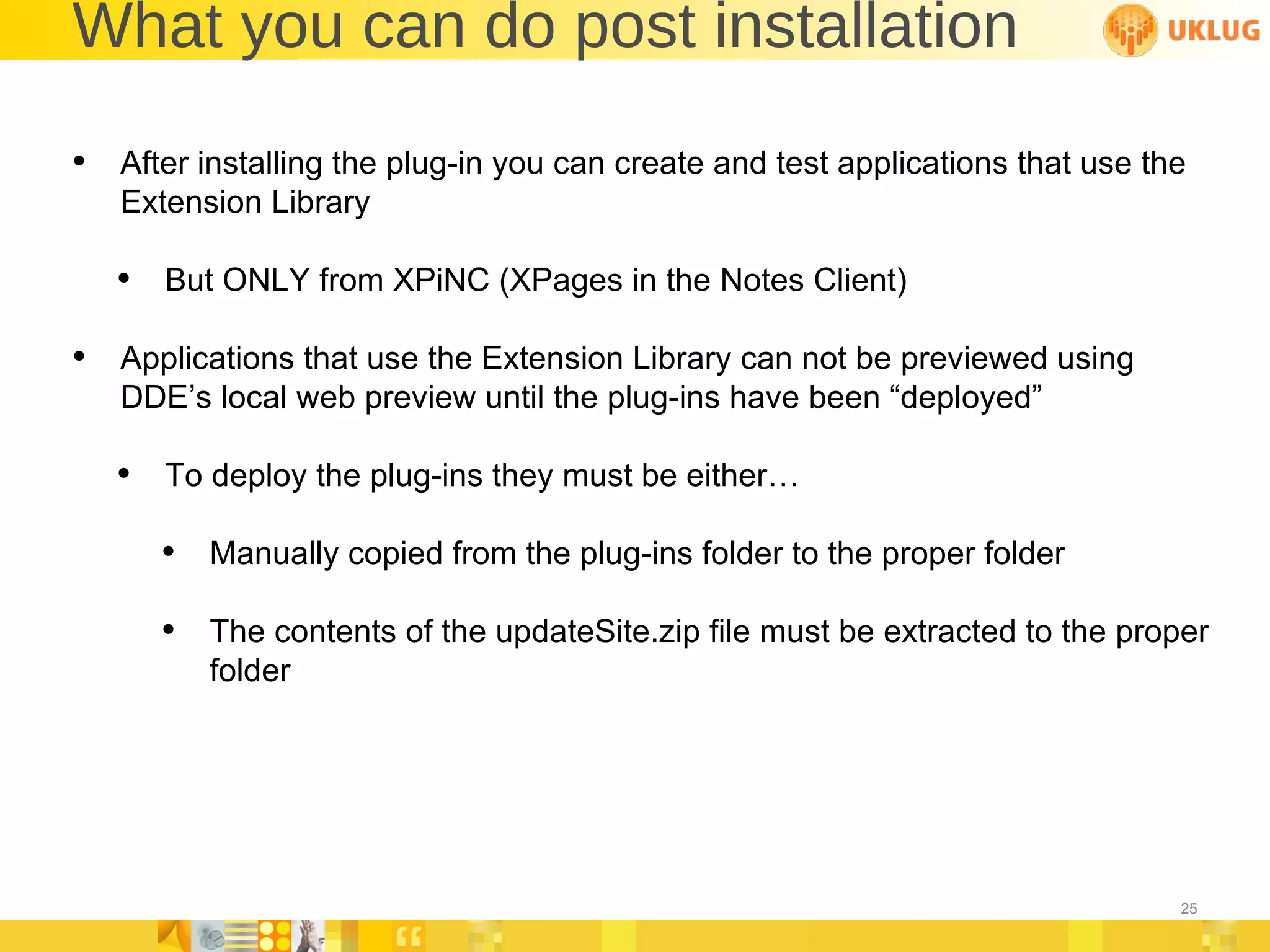 What you can do post installation

UKLUG

• After installing the plug-in you can create and test applications that use the Extension Library

• But ONLY from XPiNC (XPages in the Notes Client)

• Applications that use the Extension Library can not be previewed using DDE’s local web preview until the plug-ins have been “deployed”

• To deploy the plug-ins they must be either…

• Manually copied from the plug-ins folder to the proper folder

• The contents of the updateSite.zip file must be extracted to the proper folder

25